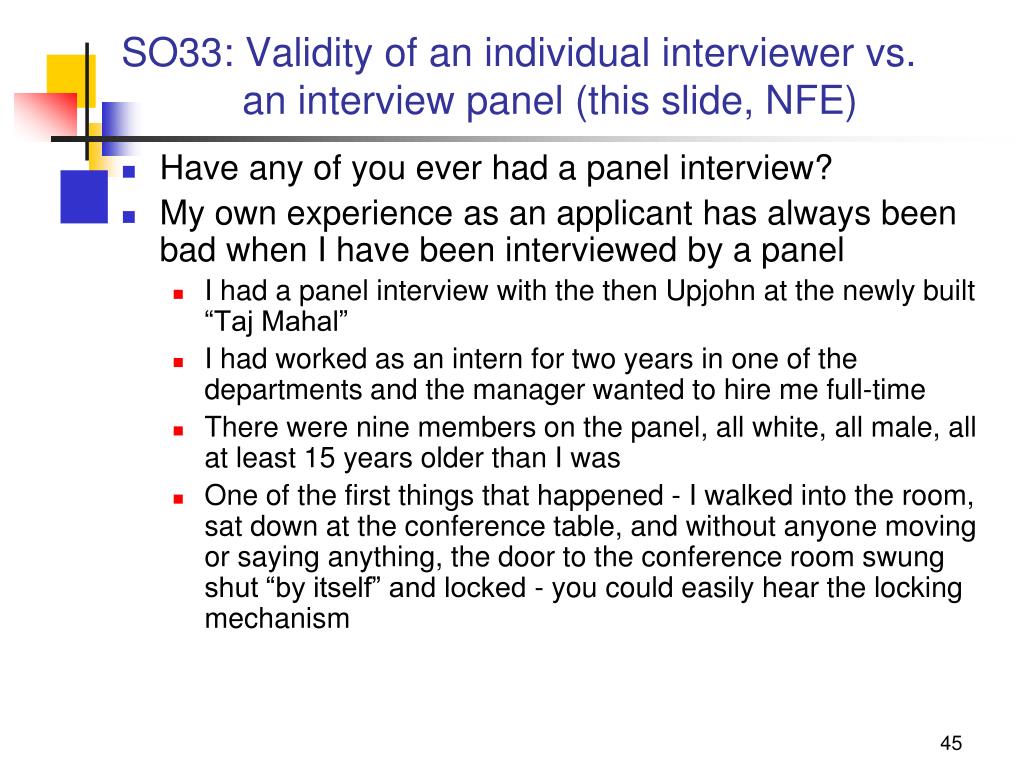 SO33: Validity of an individual interviewer vs. an interview panel (this slide, NFE)

Have any of you ever had a panel interview?

My own experience as an applicant has always been bad when I have been interviewed by a panel

I had a panel interview with the then Upjohn at the newly built “Taj Mahal”

I had worked as an intern for two years in one of the departments and the manager wanted to hire me full-time

There were nine members on the panel, all white, all male, all at least 15 years older than I was

One of the first things that happened - I walked into the room, sat down at the conference table, and without anyone moving or saying anything, the door to the conference room swung shut “by itself” and locked - you could easily hear the locking mechanism

45